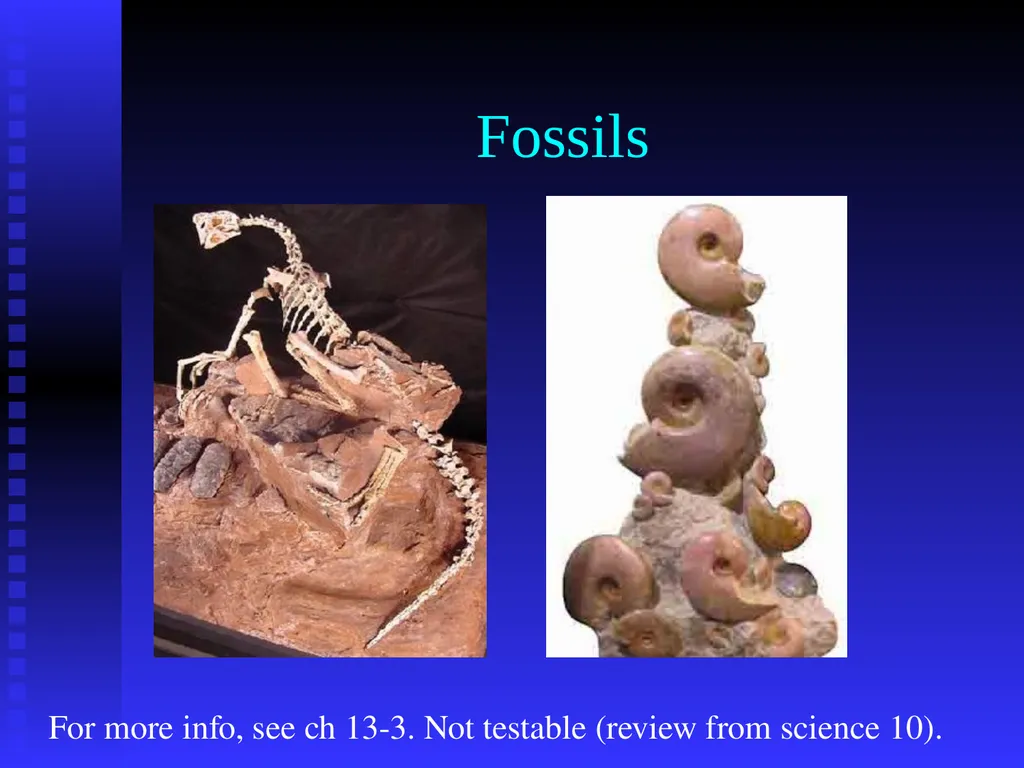 Fossils

For more info, see ch 13-3. Not testable (review from science 10).